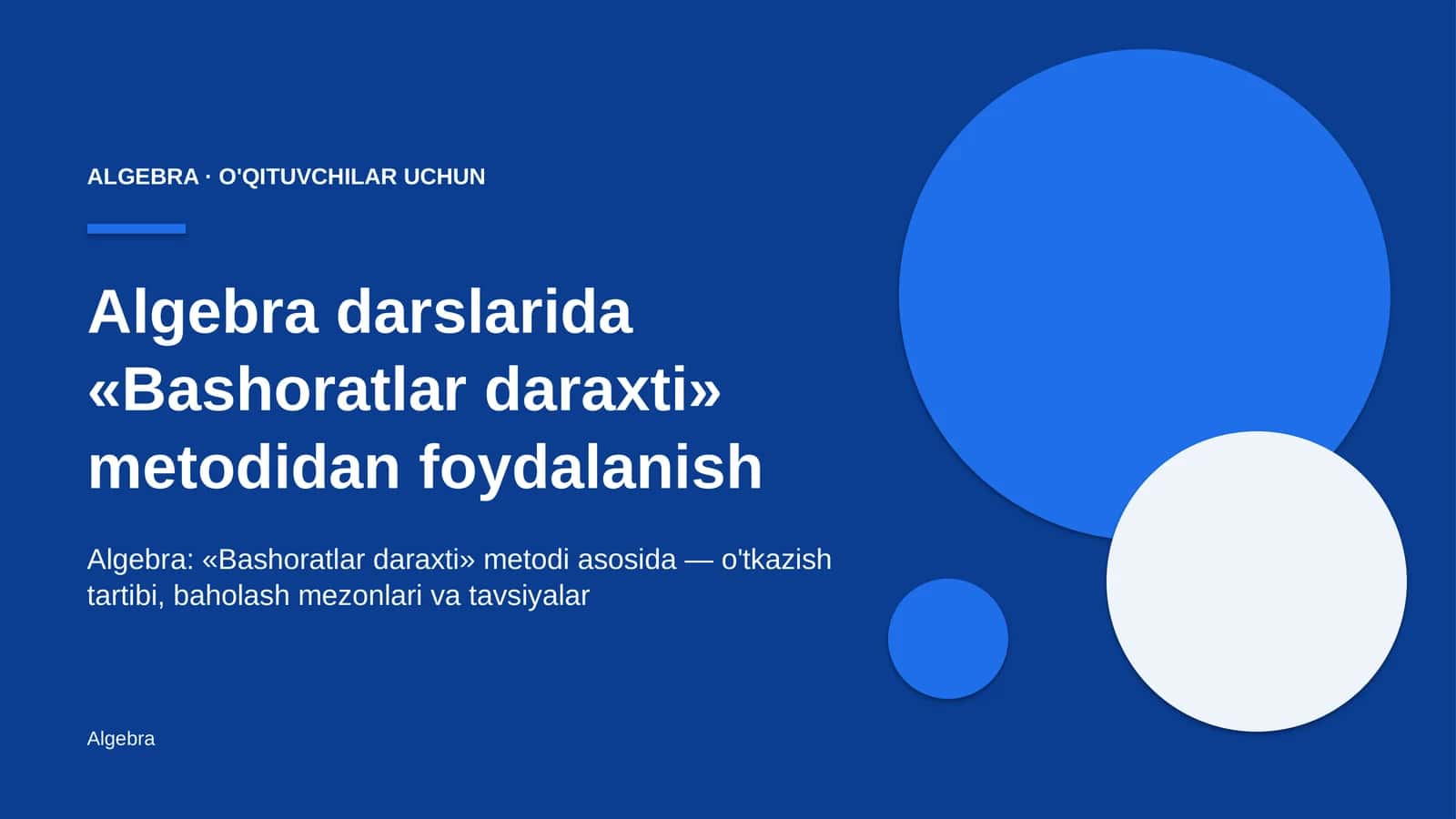 ALGEBRA · O'QITUVCHILAR UCHUN

Algebra darslarida «Bashoratlar daraxti» metodidan foydalanish

Algebra: «Bashoratlar daraxti» metodi asosida — o'tkazish tartibi, baholash mezonlari va tavsiyalar

Algebra